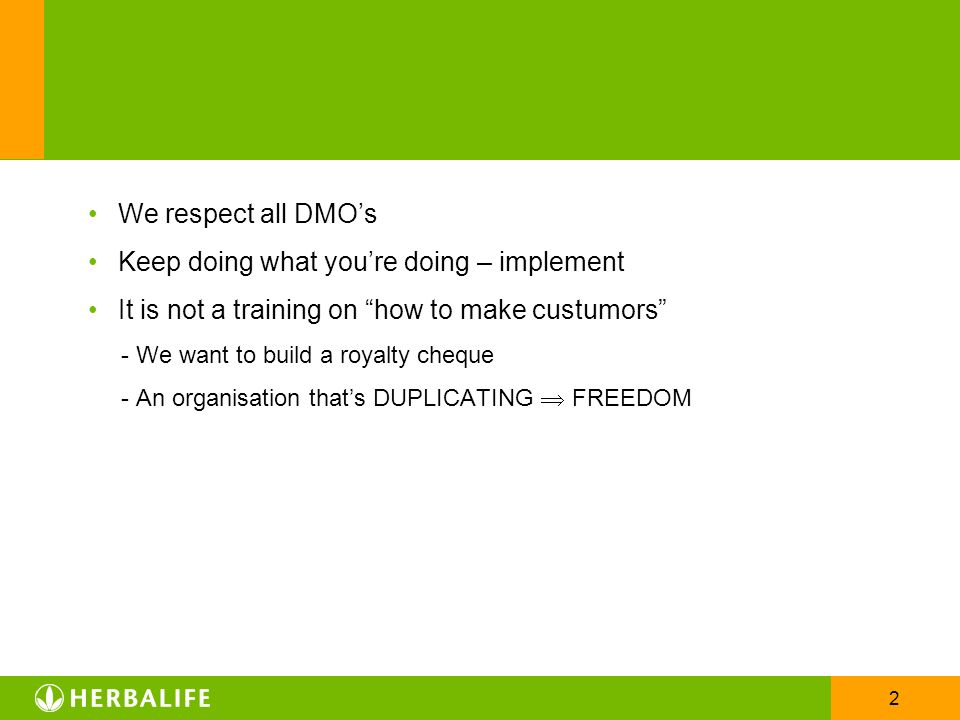 • We respect all DMO’s
• Keep doing what you’re doing – implement
• It is not a training on “how to make custumors”
- We want to build a royalty cheque
- An organisation that’s DUPLICATING $\Rightarrow$ FREEDOM

HERBALIFE

2